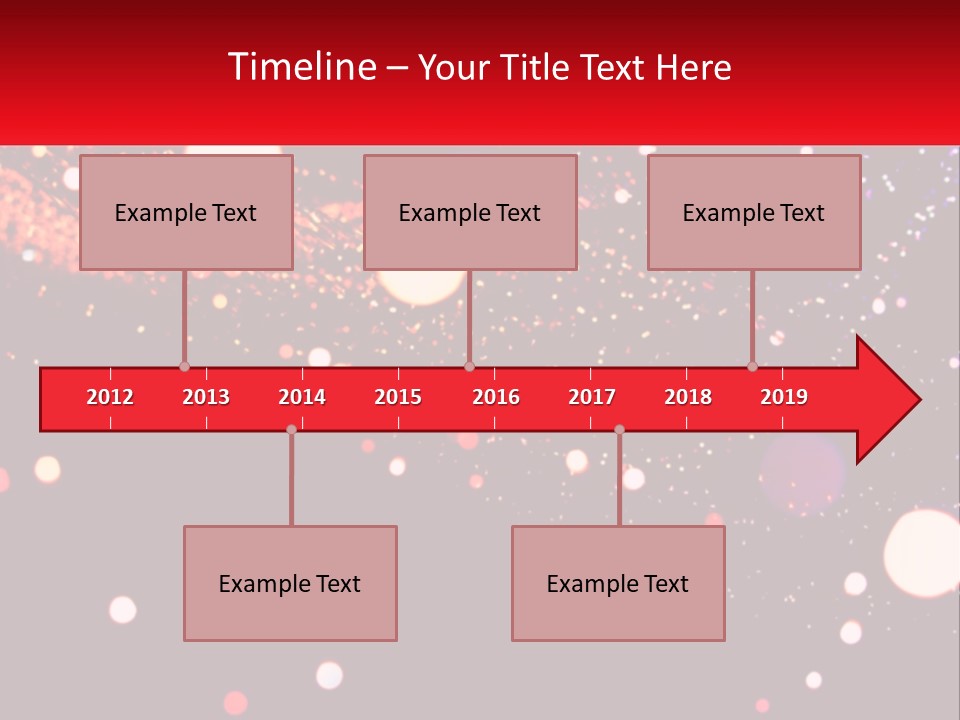 Timeline – Your Title Text Here

Example Text

Example Text

Example Text

2012 2013 2014 2015 2016 2017 2018 2019

Example Text

Example Text